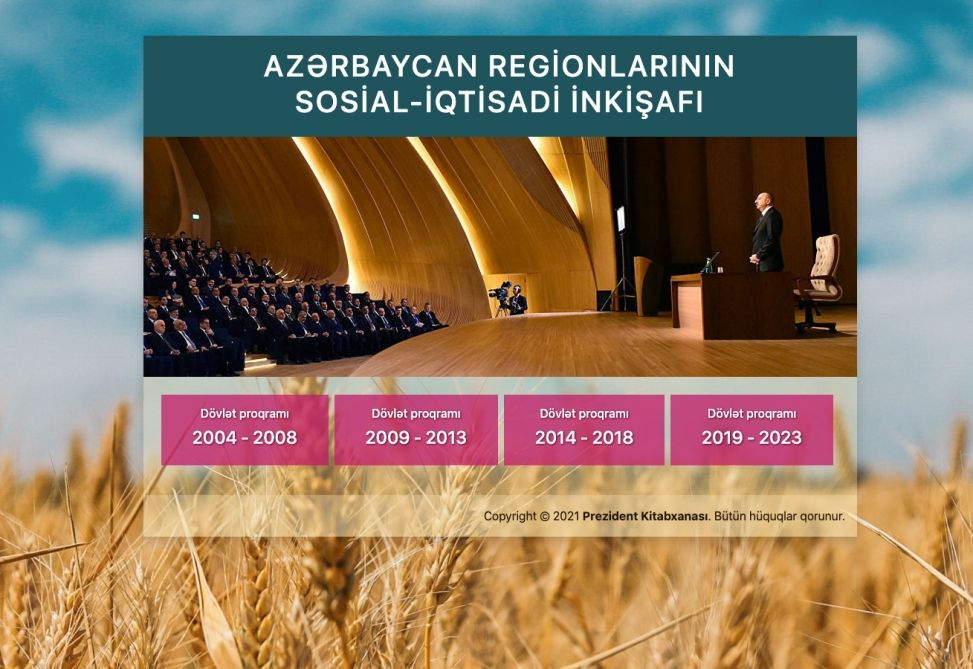 AZƏRBAYCAN REGİONLARININ SOSİAL-İQTİSADİ İNKİŞAFI

Dövlət proqramı
2004 - 2008

Dövlət proqramı
2009 - 2013

Dövlət proqramı
2014 - 2018

Dövlət proqramı
2019 - 2023

Copyright © 2021 Prezident Kitabxanası. Bütün hüquqlar qorunur.